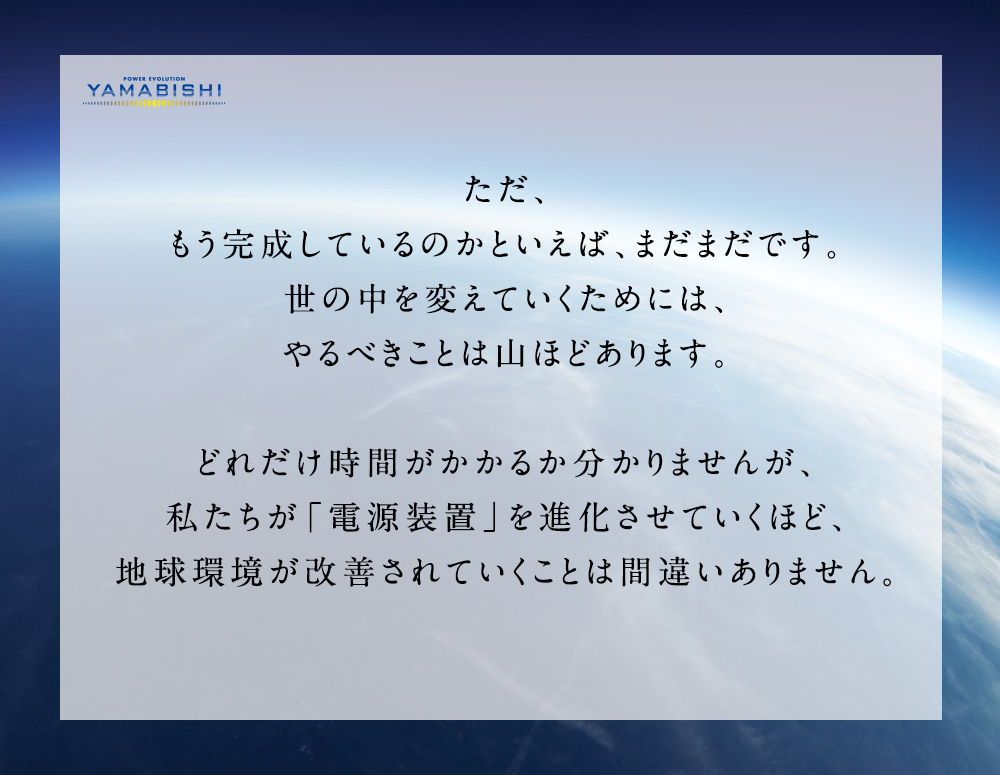 POWER EVOLUTION
YAMABISHI

ただ、
もう完成しているのかといえば、まだまだです。
世の中を変えていくためには、
やるべきことは山ほどあります。

どれだけ時間がかかるか分かりませんが、
私たちが「電源装置」を進化させていくほど、
地球環境が改善されていくことは間違いありません。